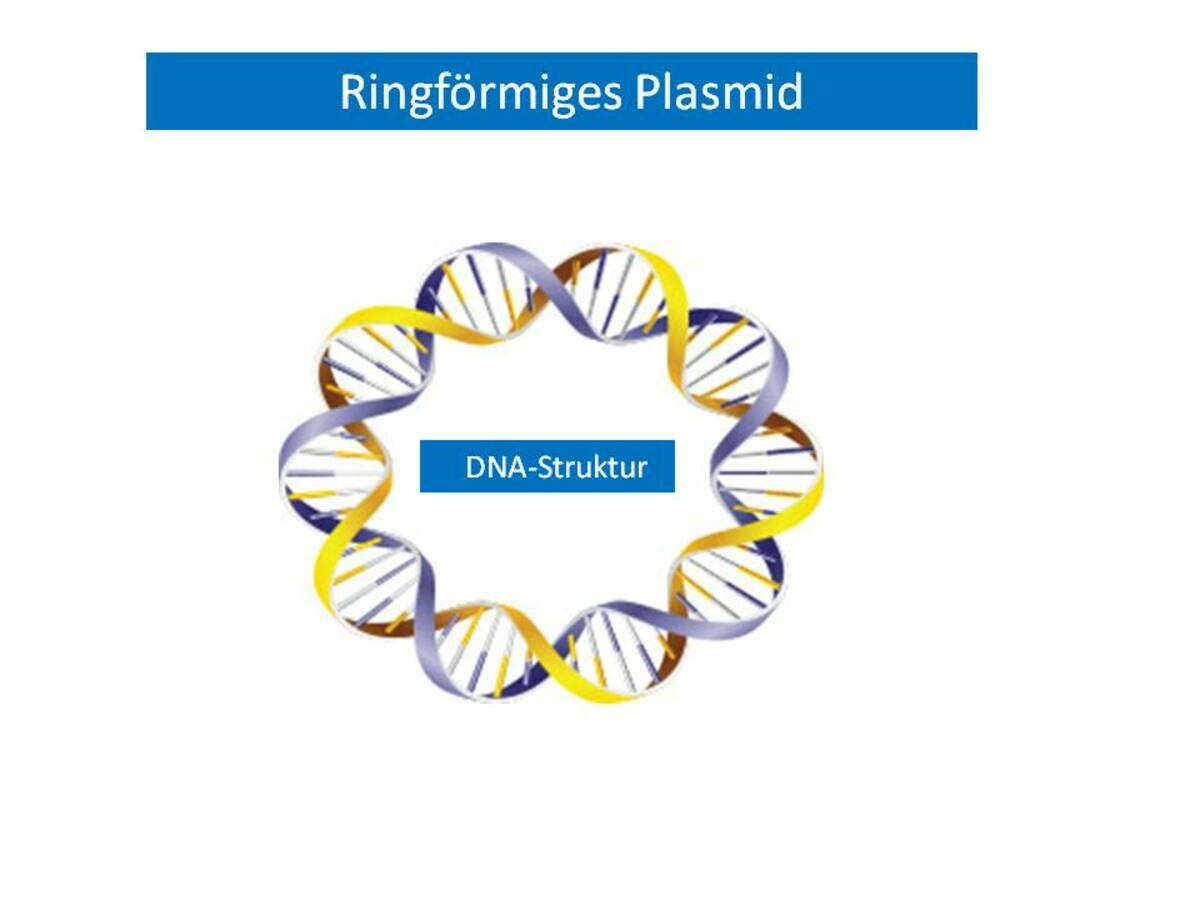 Ringförmiges Plasmid

DNA-Struktur